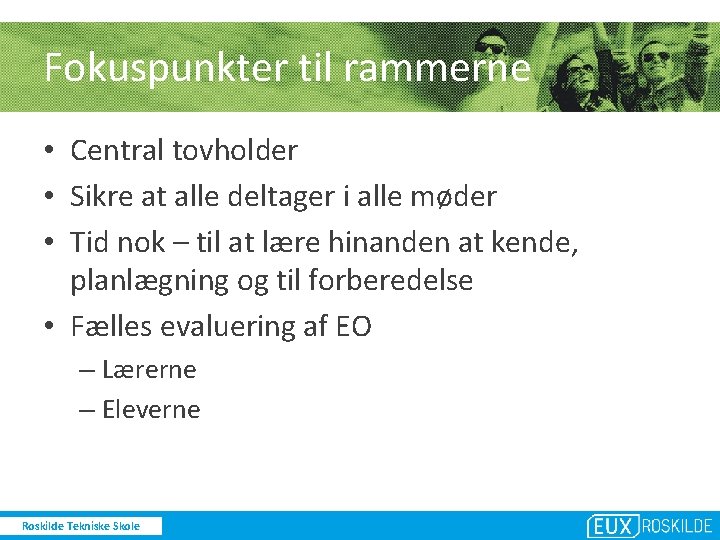 Fokuspunkter til rammerne

• Central tovholder
• Sikre at alle deltager i alle møder
• Tid nok – til at lære hinanden at kende, planlægning og til forberedelse
• Fælles evaluering af EO
  – Lærerne
  – Eleverne

Roskilde Tekniske Skole

EUX ROSKILDE